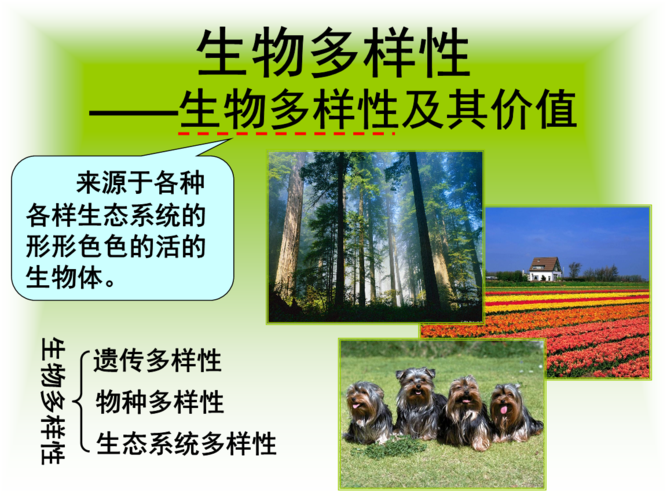 生物多样性

——生物多样性及其价值

来源于各种各样生态系统的形形色色的活的生物体。

生物多样性

遗传多样性

物种多样性

生态系统多样性